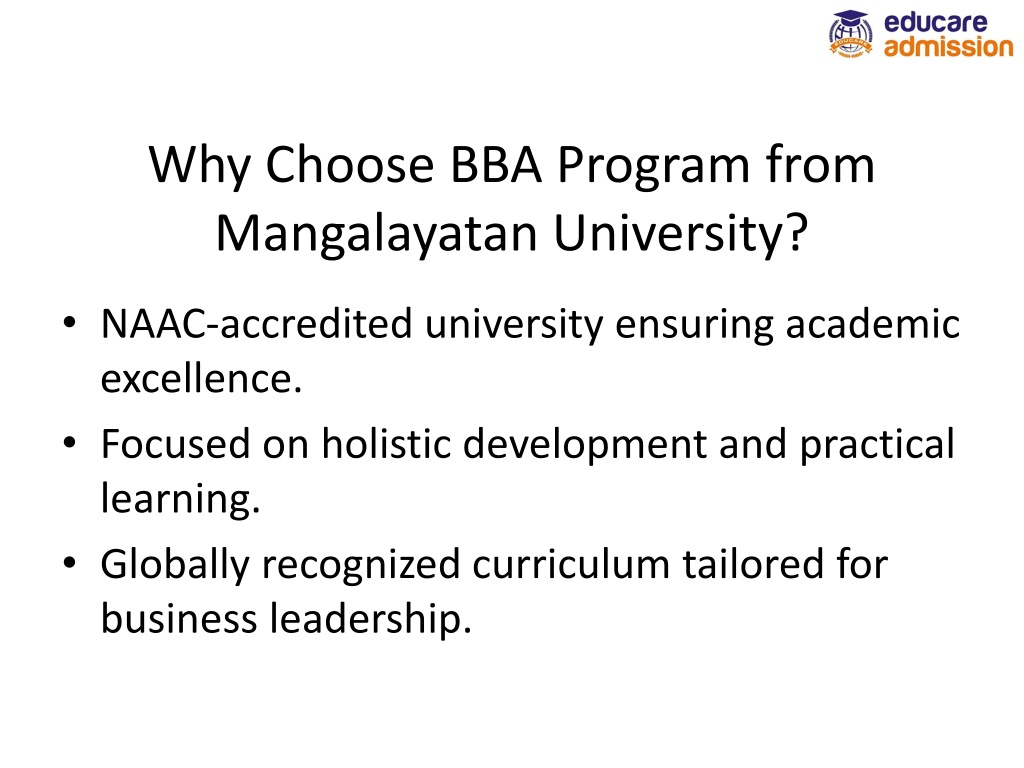 educare
admission

Why Choose BBA Program from Mangalayatan University?

• NAAC-accredited university ensuring academic excellence.
• Focused on holistic development and practical learning.
• Globally recognized curriculum tailored for business leadership.